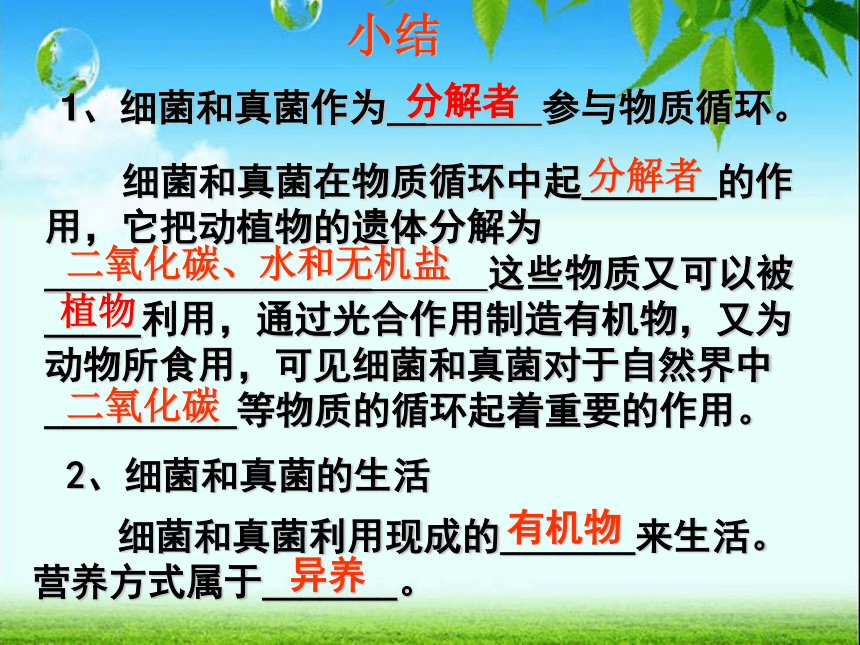 小结

1、细菌和真菌作为分解者参与物质循环。

细菌和真菌在物质循环中起分解者的作用，它把动植物的遗体分解为二氧化碳、水和无机盐这些物质又可以被植物利用，通过光合作用制造有机物，又为动物所食用，可见细菌和真菌对于自然界中二氧化碳等物质的循环起着重要的作用。

2、细菌和真菌的生活

细菌和真菌利用现成的有机物来生活。营养方式属于异养。